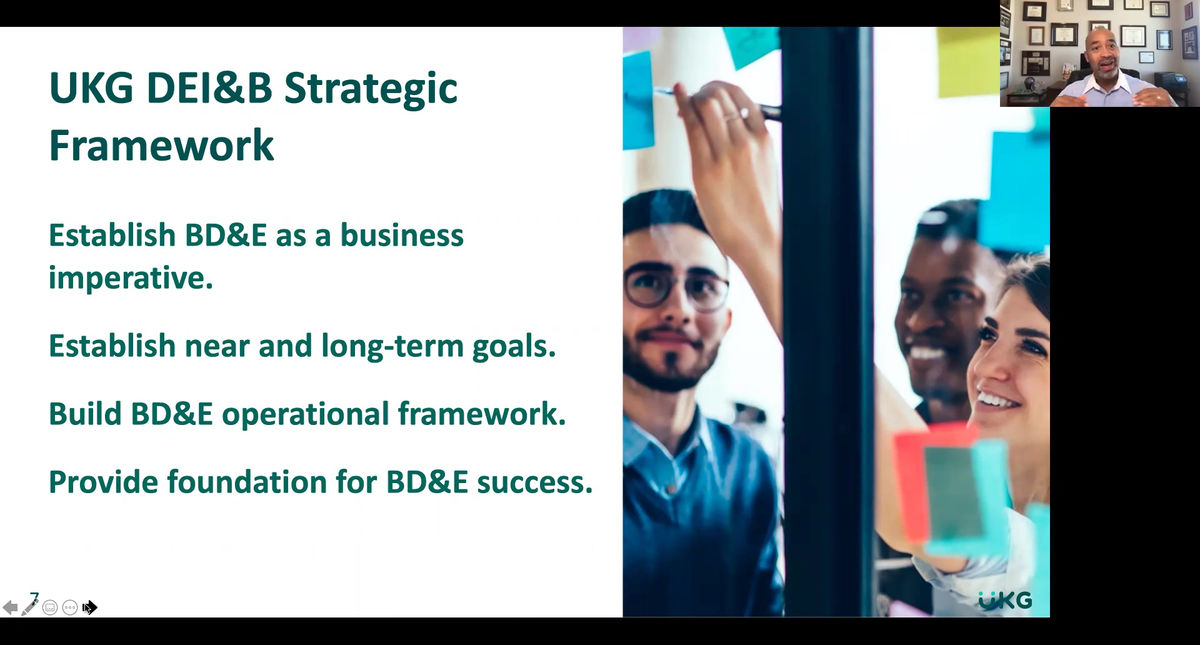 UKG DEI&B Strategic Framework

Establish BD&E as a business imperative.

Establish near and long-term goals.

Build BD&E operational framework.

Provide foundation for BD&E success.

7

UKG